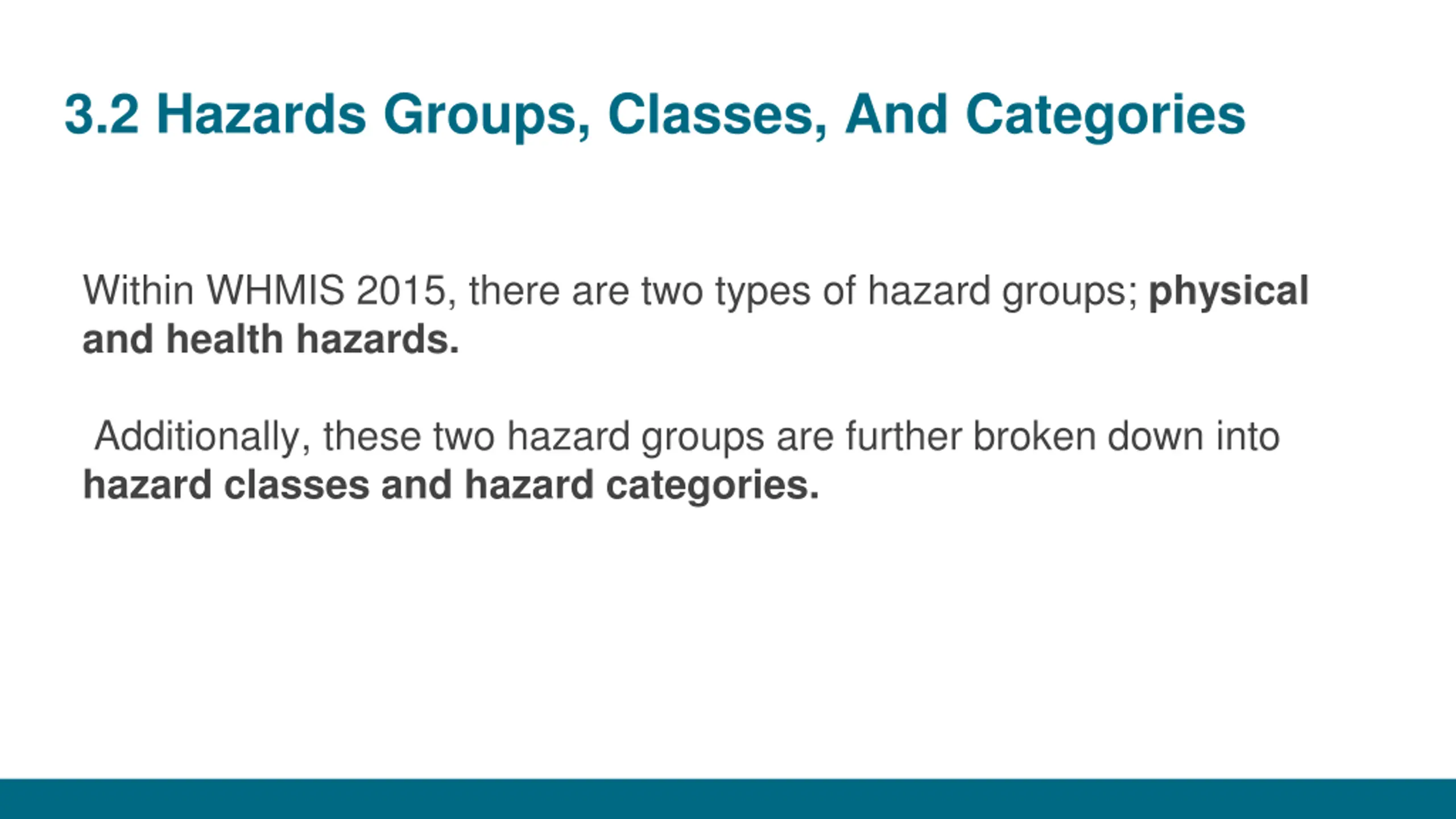 3.2 Hazards Groups, Classes, And Categories

Within WHMIS 2015, there are two types of hazard groups; physical and health hazards.

Additionally, these two hazard groups are further broken down into hazard classes and hazard categories.